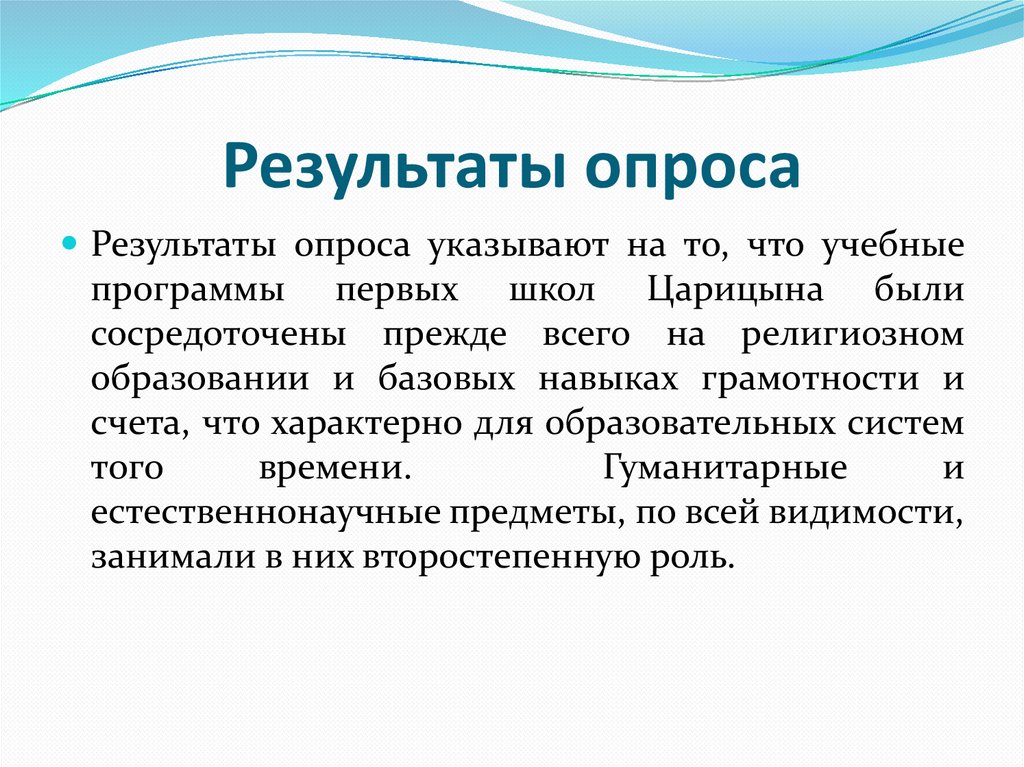 Результаты опроса

Результаты опроса указывают на то, что учебные программы первых школ Царицына были сосредоточены прежде всего на религиозном образовании и базовых навыках грамотности и счета, что характерно для образовательных систем того времени. Гуманитарные и естественнонаучные предметы, по всей видимости, занимали в них второстепенную роль.